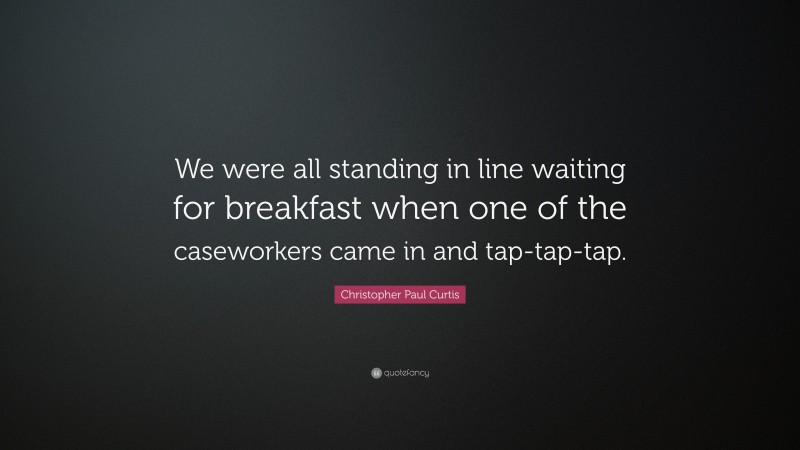 We were all standing in line waiting for breakfast when one of the caseworkers came in and tap-tap-tap.

Christopher Paul Curtis

quotefancy